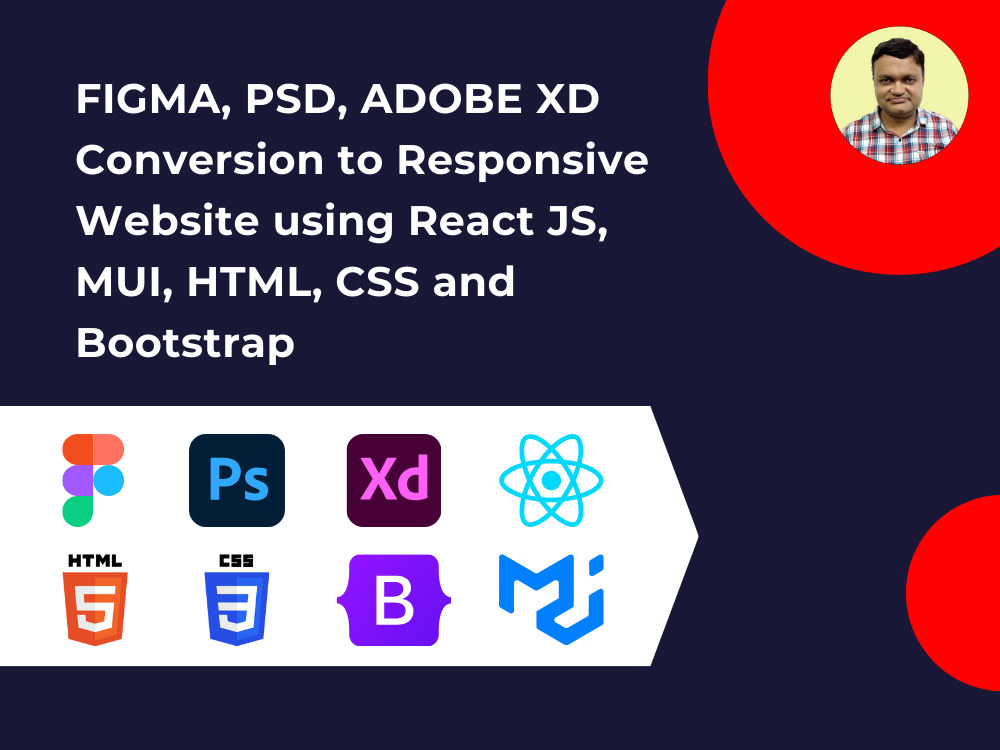 FIGMA, PSD, ADOBE XD Conversion to Responsive Website using React JS, MUI, HTML, CSS and Bootstrap

Ps

Xd

HTML

5

CSS

3

B